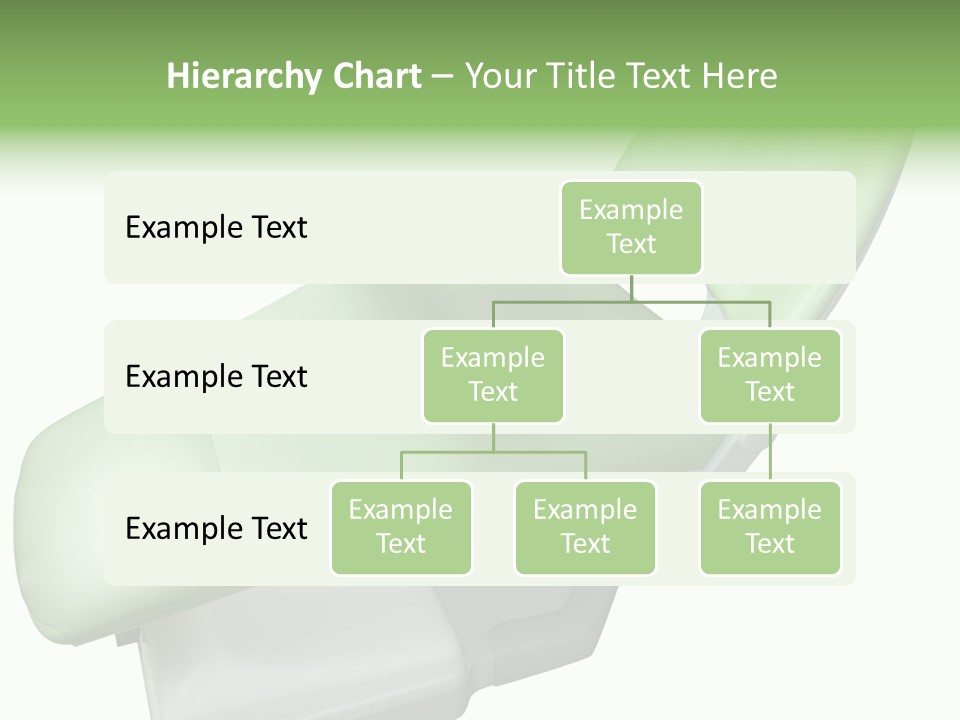 Hierarchy Chart – Your Title Text Here

Example Text

Example Text

Example Text

Example Text

Example Text

Example Text

Example Text

Example Text

Example Text